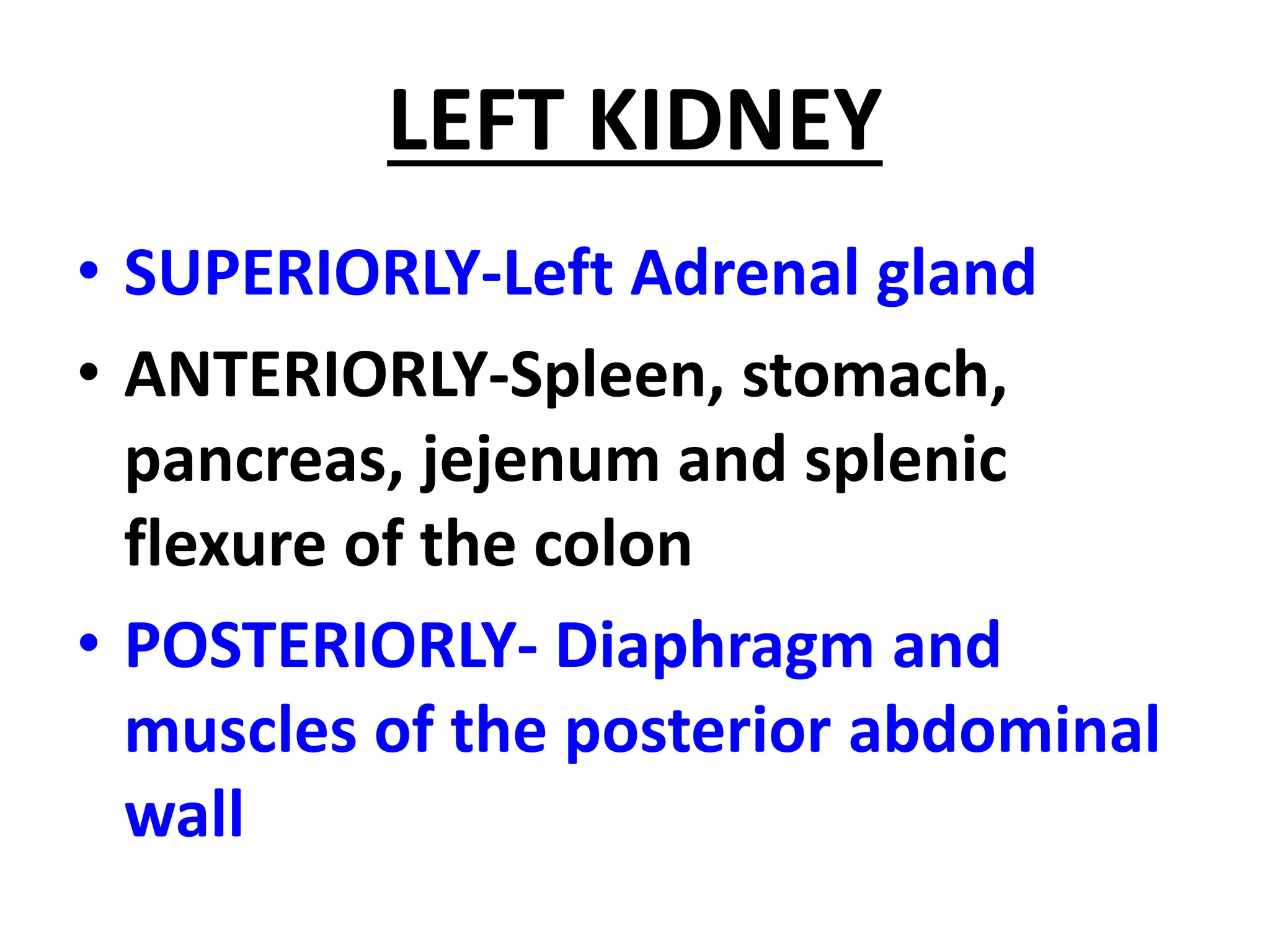 LEFT KIDNEY

• SUPERIORLY-Left Adrenal gland
• ANTERIORLY-Spleen, stomach, pancreas, jejenum and splenic flexure of the colon
• POSTERIORLY- Diaphragm and muscles of the posterior abdominal wall